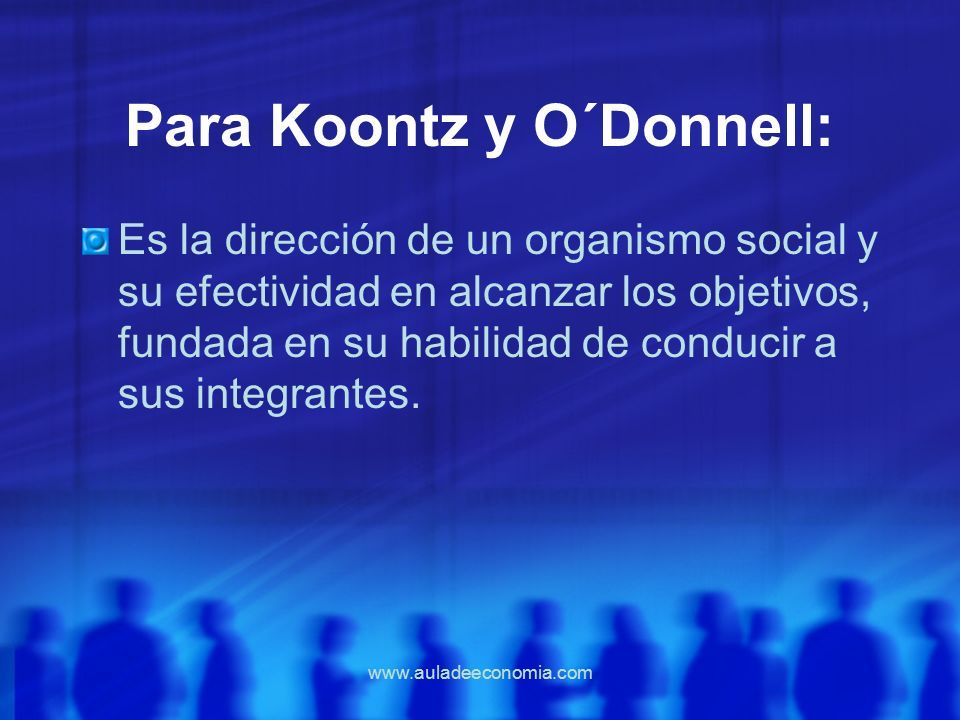 Para Koontz y O´Donnell:

Es la dirección de un organismo social y su efectividad en alcanzar los objetivos, fundada en su habilidad de conducir a sus integrantes.

www.auladeeconomia.com